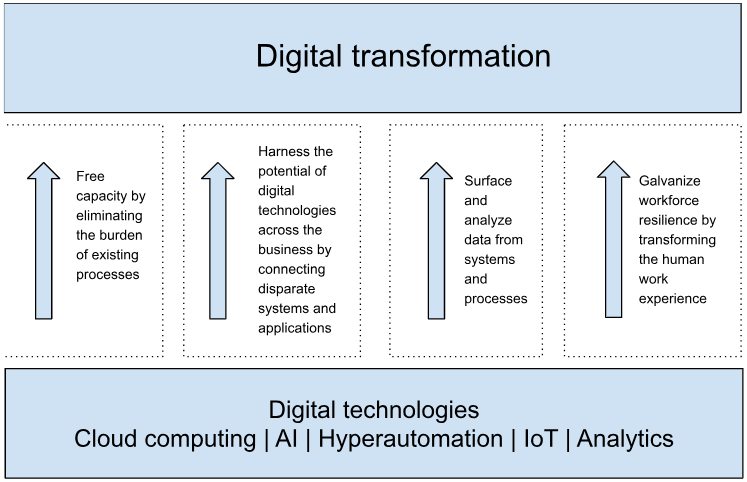 Digital transformation

Free capacity by eliminating the burden of existing processes

Harness the potential of digital technologies across the business by connecting disparate systems and applications

Surface and analyze data from systems and processes

Galvanize workforce resilience by transforming the human work experience

Digital technologies
Cloud computing | AI | Hyperautomation | IoT | Analytics